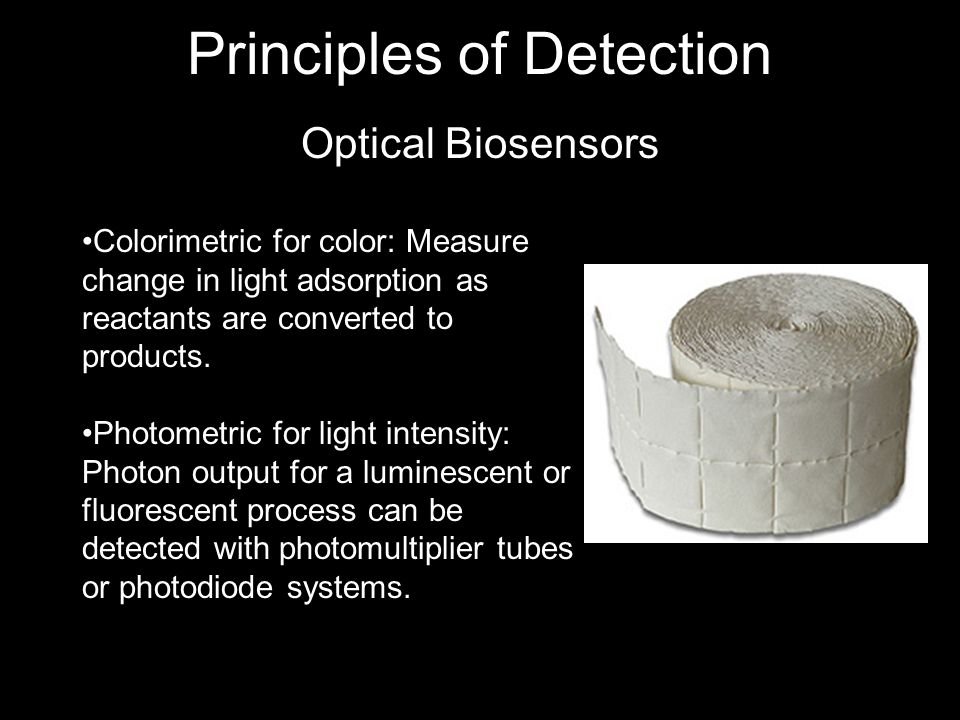 Principles of Detection

Optical Biosensors

•Colorimetric for color: Measure change in light adsorption as reactants are converted to products.

•Photometric for light intensity: Photon output for a luminescent or fluorescent process can be detected with photomultiplier tubes or photodiode systems.